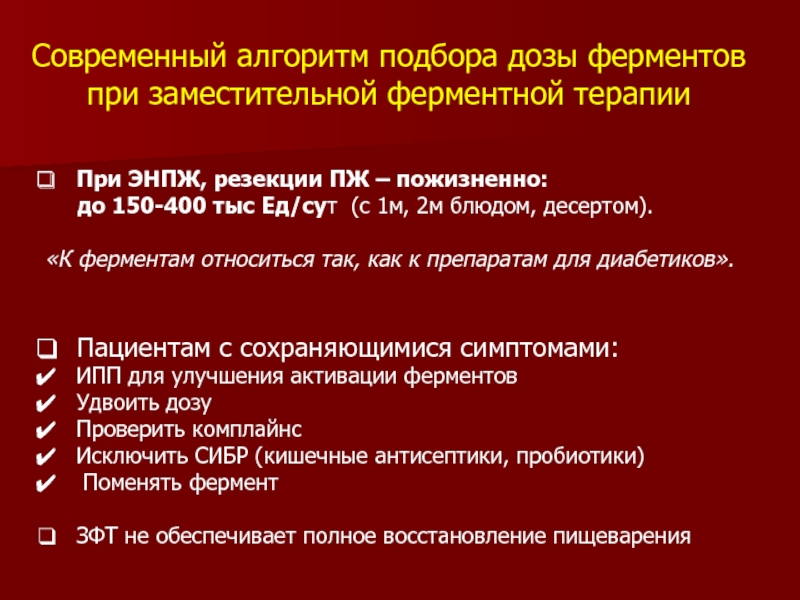 Современный алгоритм подбора дозы ферментов при заместительной ферментной терапии

❑ При ЭНПЖ, резекции ПЖ – пожизненно: до 150-400 тыс Ед/сут (с 1м, 2м блюдом, десертом).

«К ферментам относиться так, как к препаратам для диабетиков».

❑ Пациентам с сохраняющимися симптомами:
✔ ИПП для улучшения активации ферментов
✔ Удвоить дозу
✔ Проверить комплайнс
✔ Исключить СИБР (кишечные антисептики, пробиотики)
✔ Поменять фермент

❑ ЗФТ не обеспечивает полное восстановление пищеварения